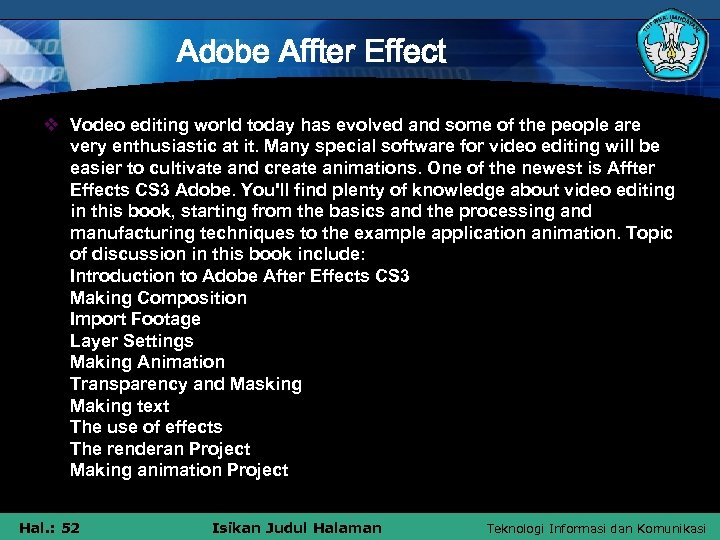 Adobe Affter Effect

❖ Vodeo editing world today has evolved and some of the people are very enthusiastic at it. Many special software for video editing will be easier to cultivate and create animations. One of the newest is Affter Effects CS3 Adobe. You'll find plenty of knowledge about video editing in this book, starting from the basics and the processing and manufacturing techniques to the example application animation. Topic of discussion in this book include:
Introduction to Adobe After Effects CS3
Making Composition
Import Footage
Layer Settings
Making Animation
Transparency and Masking
Making text
The use of effects
The renderan Project
Making animation Project

Hal.: 52 Isikan Judul Halaman Teknologi Informasi dan Komunikasi